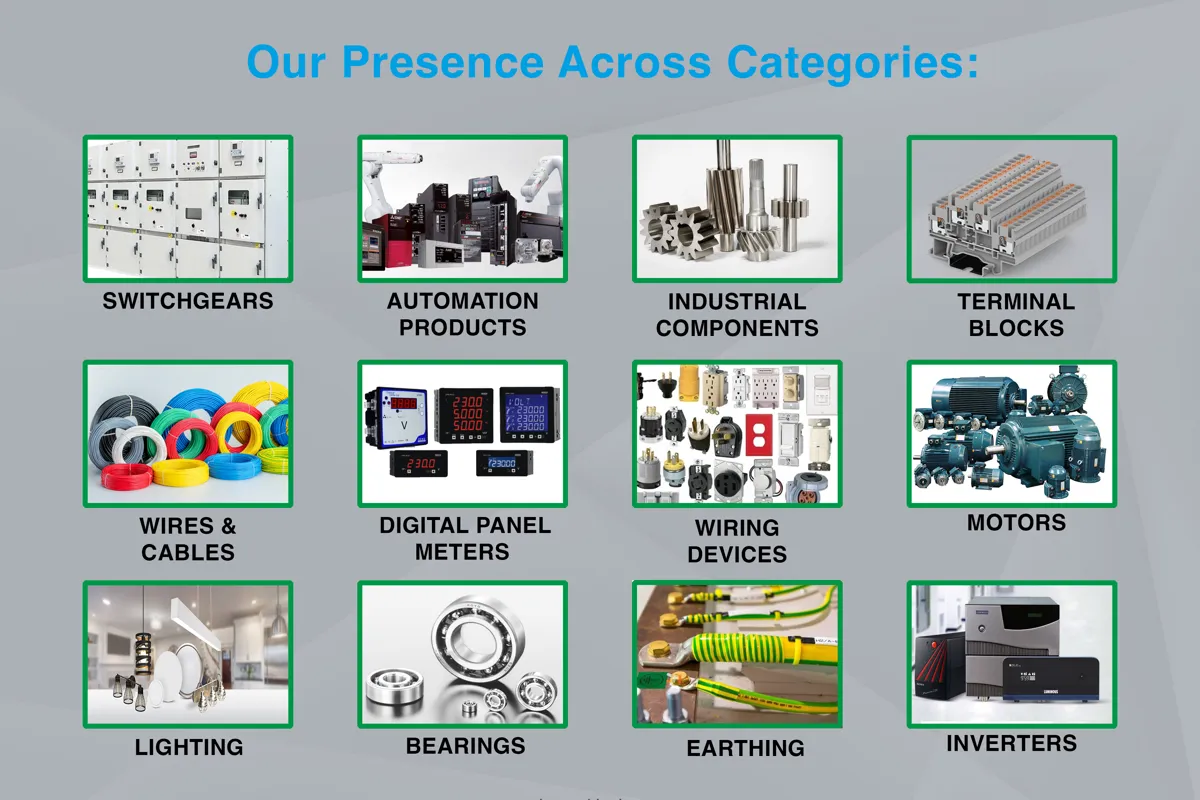 Our Presence Across Categories:

SWITCHGEARS

AUTOMATION PRODUCTS

INDUSTRIAL COMPONENTS

TERMINAL BLOCKS

WIRES & CABLES

DIGITAL PANEL METERS

WIRING DEVICES

MOTORS

LIGHTING

BEARINGS

EARTHING

INVERTERS